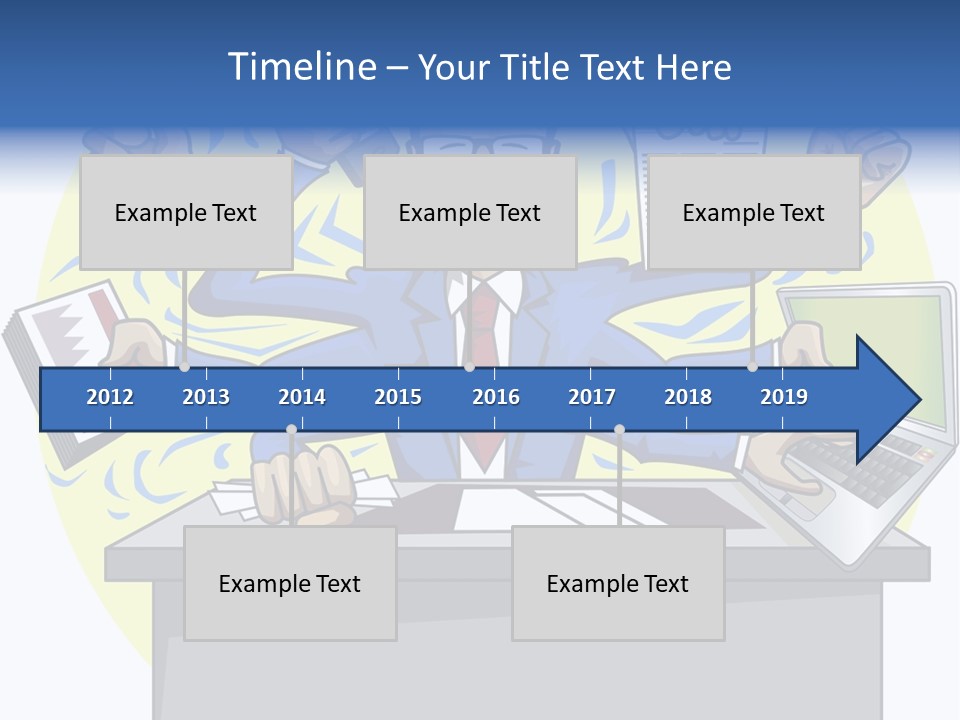 Timeline – Your Title Text Here

Example Text

Example Text

Example Text

2012 2013 2014 2015 2016 2017 2018 2019

Example Text

Example Text